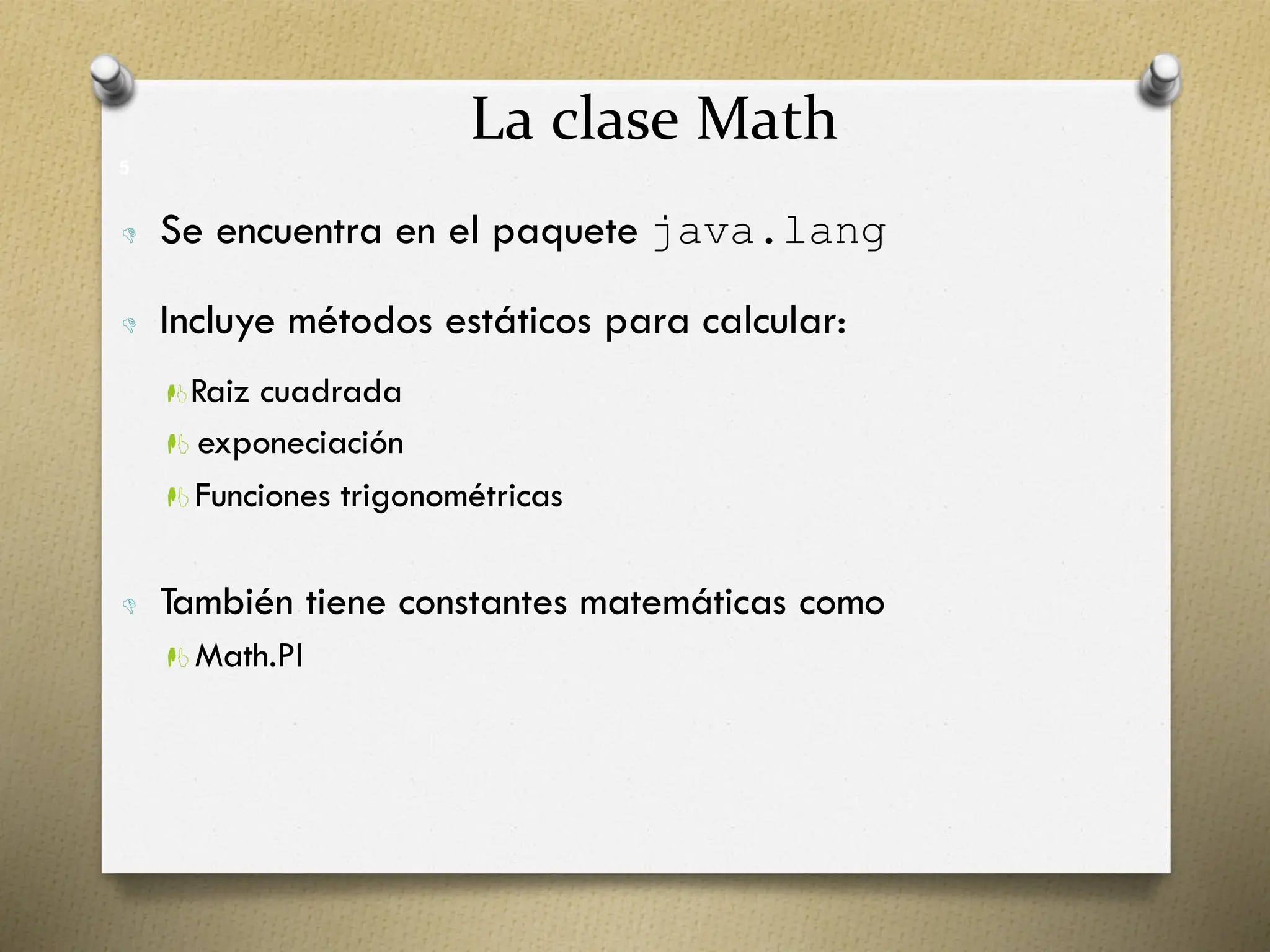 La clase Math

5

Se encuentra en el paquete java.lang

Incluye métodos estáticos para calcular:

Raiz cuadrada

exponeciación

Funciones trigonométricas

También tiene constantes matemáticas como

Math.PI